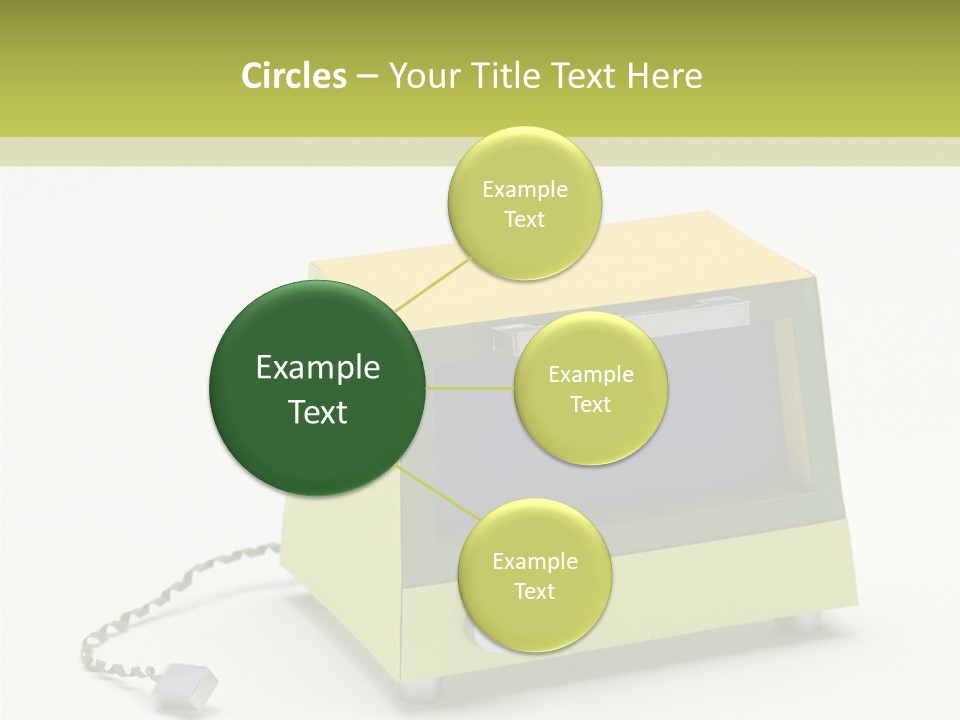 Circles – Your Title Text Here

Example Text

Example Text

Example Text

Example Text